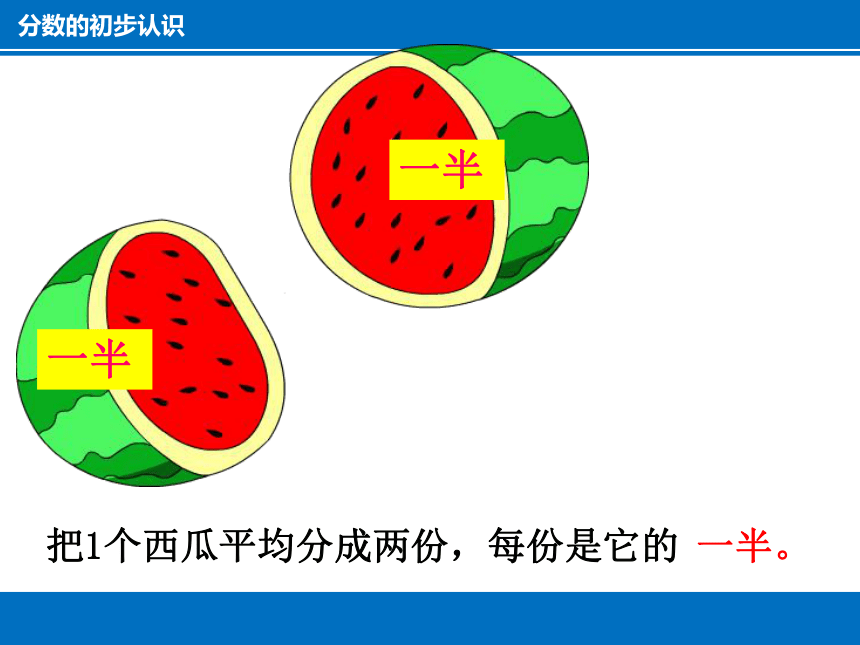 分数的初步认识

一半

一半

把1个西瓜平均分成两份，每份是它的 一半。